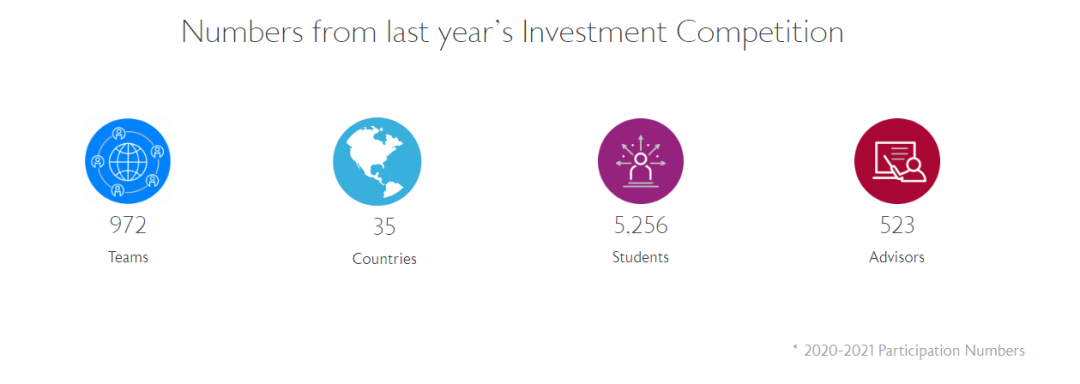 Numbers from last year's Investment Competition

972
Teams

35
Countries

5,256
Students

523
Advisors

* 2020-2021 Participation Numbers